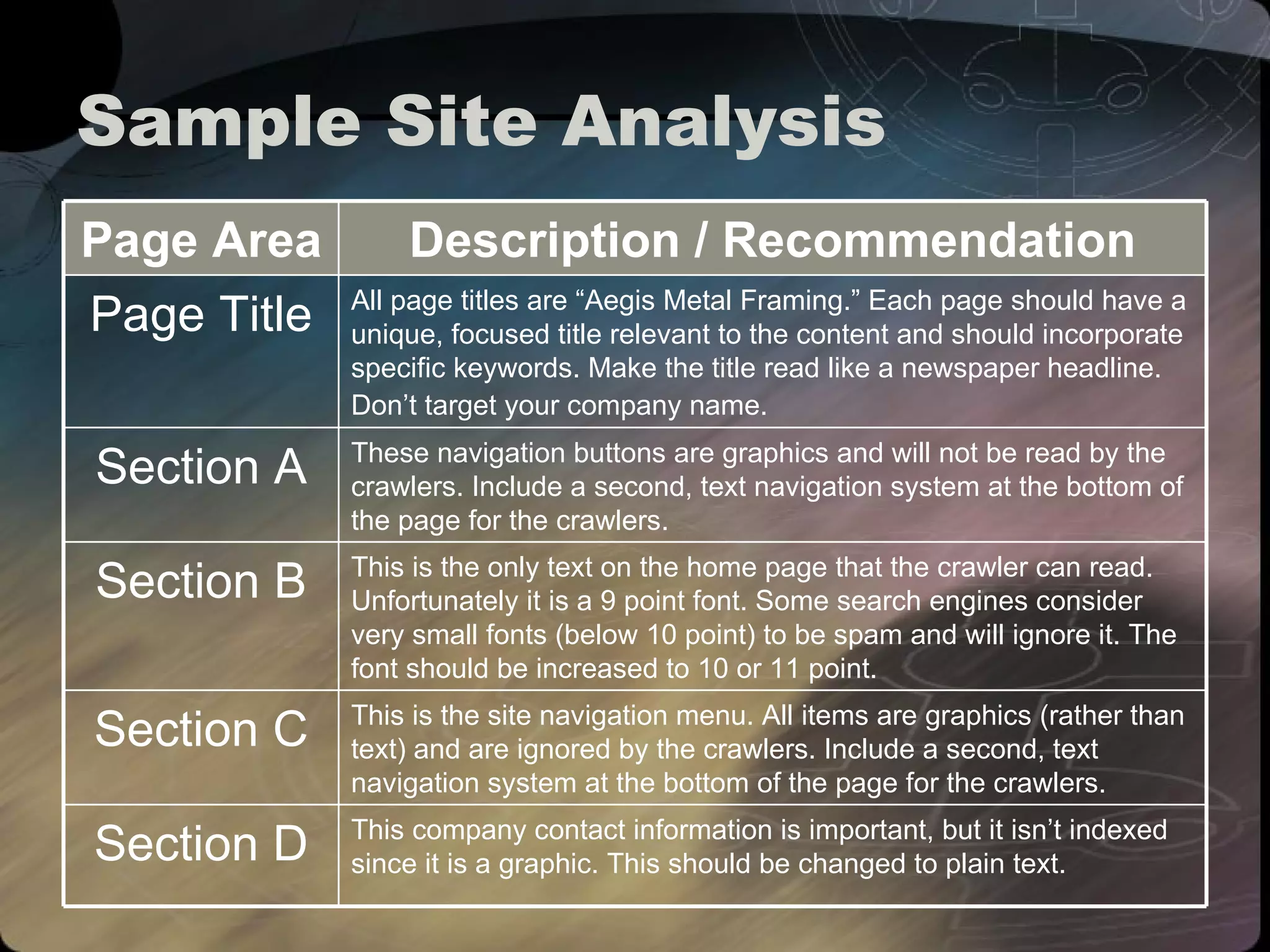 Sample Site Analysis

| Page Area | Description / Recommendation |
|---|---|
| Page Title | All page titles are “Aegis Metal Framing.” Each page should have a unique, focused title relevant to the content and should incorporate specific keywords. Make the title read like a newspaper headline. Don’t target your company name. |
| Section A | These navigation buttons are graphics and will not be read by the crawlers. Include a second, text navigation system at the bottom of the page for the crawlers. |
| Section B | This is the only text on the home page that the crawler can read. Unfortunately it is a 9 point font. Some search engines consider very small fonts (below 10 point) to be spam and will ignore it. The font should be increased to 10 or 11 point. |
| Section C | This is the site navigation menu. All items are graphics (rather than text) and are ignored by the crawlers. Include a second, text navigation system at the bottom of the page for the crawlers. |
| Section D | This company contact information is important, but it isn’t indexed since it is a graphic. This should be changed to plain text. |